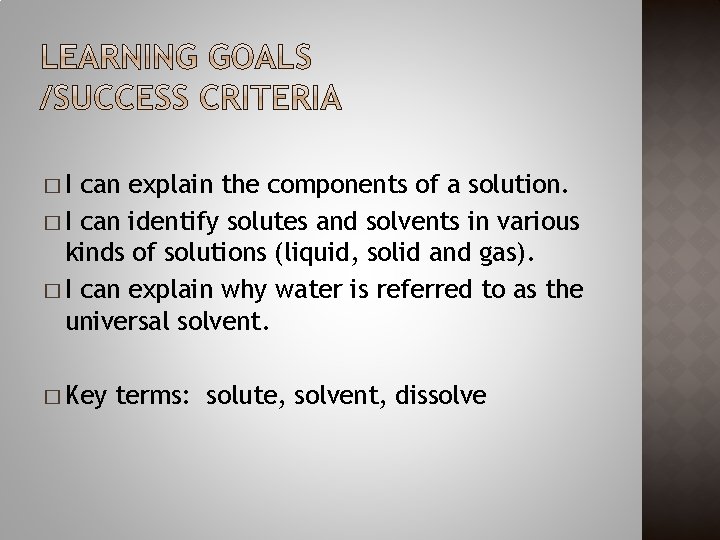 LEARNING GOALS
/SUCCESS CRITERIA

□ I can explain the components of a solution.

□ I can identify solutes and solvents in various kinds of solutions (liquid, solid and gas).

□ I can explain why water is referred to as the universal solvent.

□ Key terms: solute, solvent, dissolve